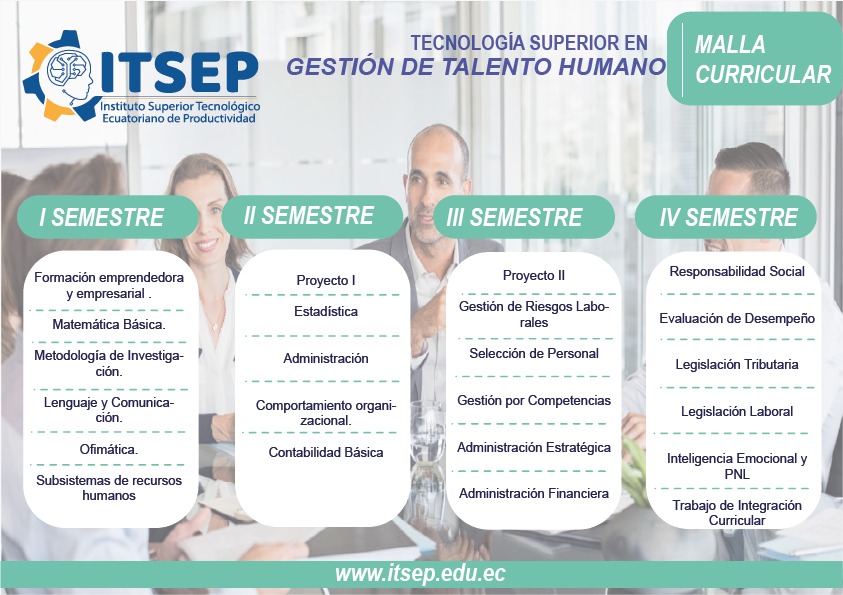 ITSEP
Instituto Superior Tecnológico Ecuatoriano de Productividad

TECNOLOGÍA SUPERIOR EN
GESTIÓN DE TALENTO HUMANO

MALLA CURRICULAR

I SEMESTRE

Formación emprendedora y empresarial .

Matemática Básica.

Metodología de Investigación.

Lenguaje y Comunicación.

Ofimática.

Subsistemas de recursos humanos

II SEMESTRE

Proyecto I

Estadística

Administración

Comportamiento organizacional.

Contabilidad Básica

III SEMESTRE

Proyecto II

Gestión de Riesgos Laborales

Selección de Personal

Gestión por Competencias

Administración Estratégica

Administración Financiera

IV SEMESTRE

Responsabilidad Social

Evaluación de Desempeño

Legislación Tributaria

Legislación Laboral

Inteligencia Emocional y PNL

Trabajo de Integración Curricular

www.itsep.edu.ec